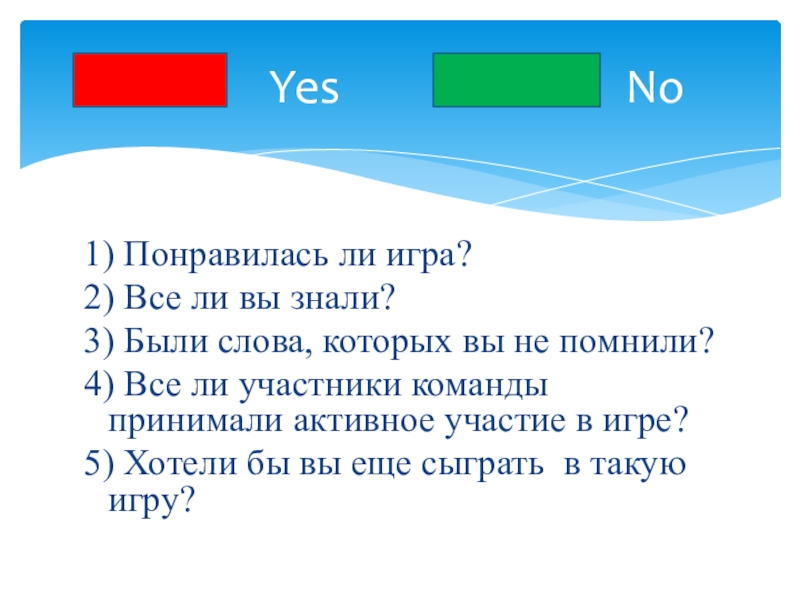 Yes No

1) Понравилась ли игра?
2) Все ли вы знали?
3) Были слова, которых вы не помнили?
4) Все ли участники команды принимали активное участие в игре?
5) Хотели бы вы еще сыграть в такую игру?